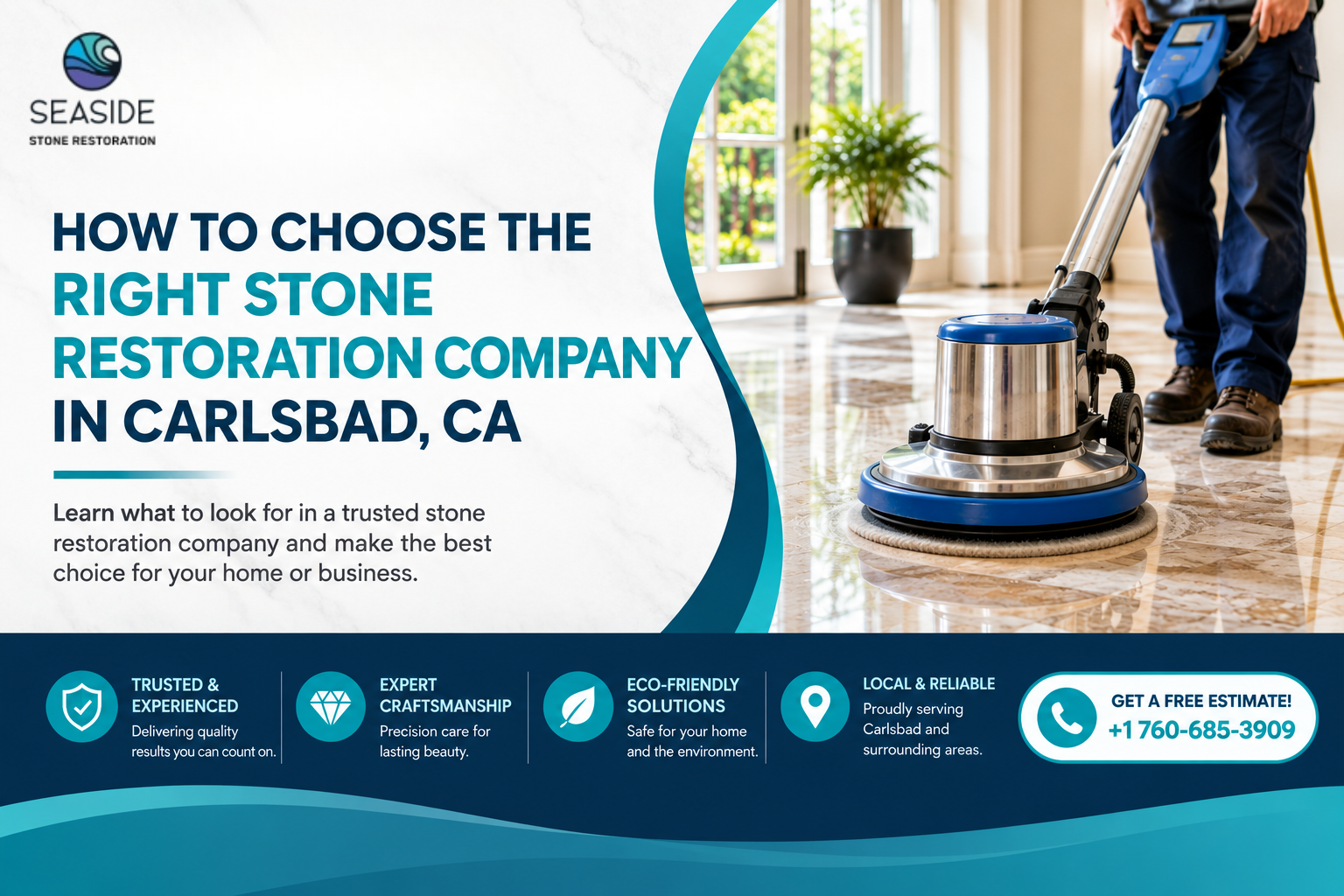 SEASIDE
STONE RESTORATION

HOW TO CHOOSE THE RIGHT STONE RESTORATION COMPANY IN CARLSBAD, CA

Learn what to look for in a trusted stone restoration company and make the best choice for your home or business.

TRUSTED & EXPERIENCED
Delivering quality results you can count on.

EXPERT CRAFTSMANSHIP
Precision care for lasting beauty.

ECO-FRIENDLY SOLUTIONS
Safe for your home and the environment.

LOCAL & RELIABLE
Proudly serving Carlsbad and surrounding areas.

GET A FREE ESTIMATE!
+1 760-685-3909